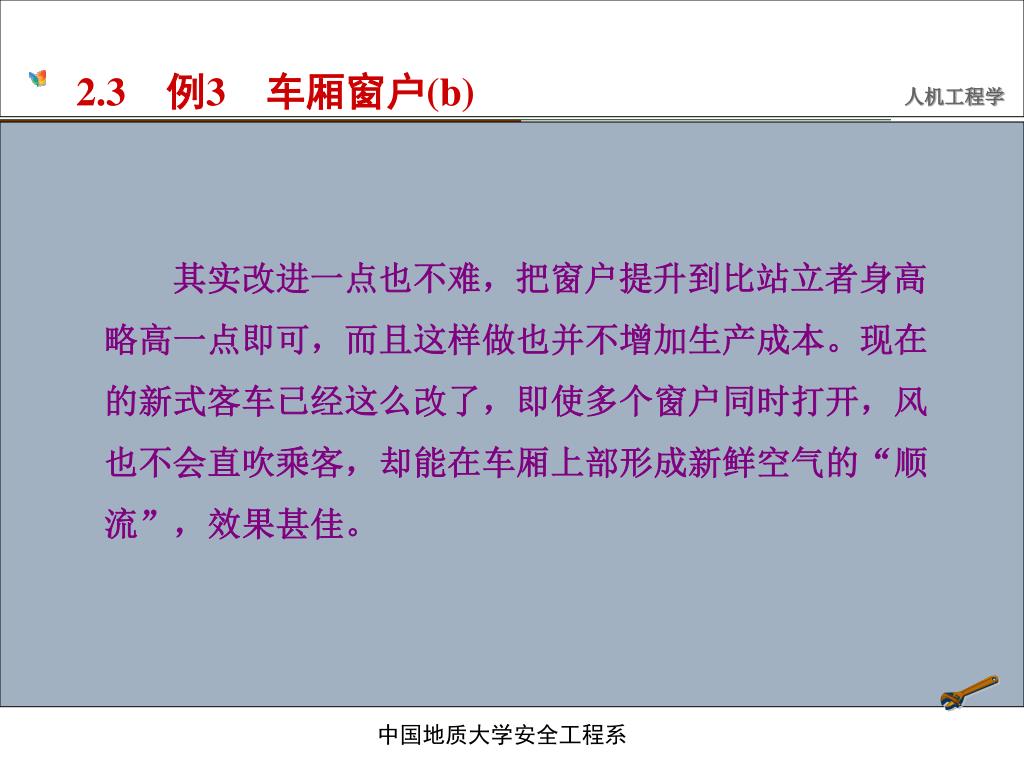 2.3　例3　车厢窗户(b)

人机工程学

其实改进一点也不难，把窗户提升到比站立者身高略高一点即可，而且这样做也并不增加生产成本。现在的新式客车已经这么改了，即使多个窗户同时打开，风也不会直吹乘客，却能在车厢上部形成新鲜空气的“顺流”，效果甚佳。

中国地质大学安全工程系